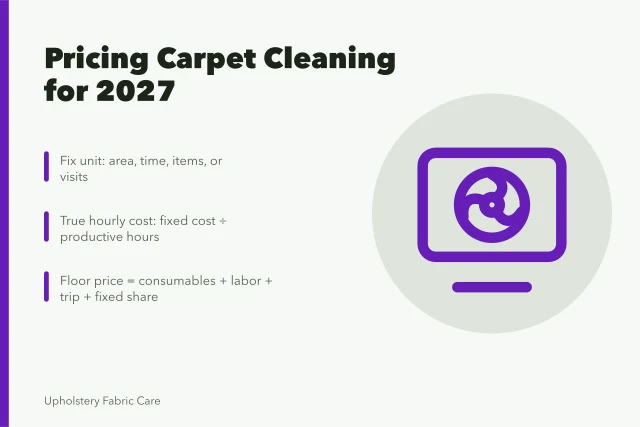 Pricing Carpet Cleaning for 2027

Fix unit: area, time, items, or visits

True hourly cost: fixed cost ÷ productive hours

Floor price = consumables + labor + trip + fixed share

Upholstery Fabric Care